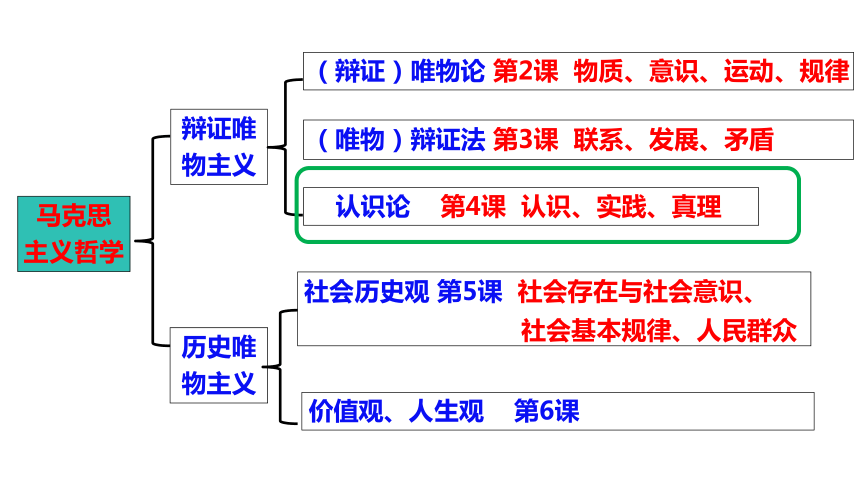 马克思主义哲学

辩证唯物主义

（辩证）唯物论 第2课 物质、意识、运动、规律

（唯物）辩证法 第3课 联系、发展、矛盾

认识论 第4课 认识、实践、真理

历史唯物主义

社会历史观 第5课 社会存在与社会意识、社会基本规律、人民群众

价值观、人生观 第6课